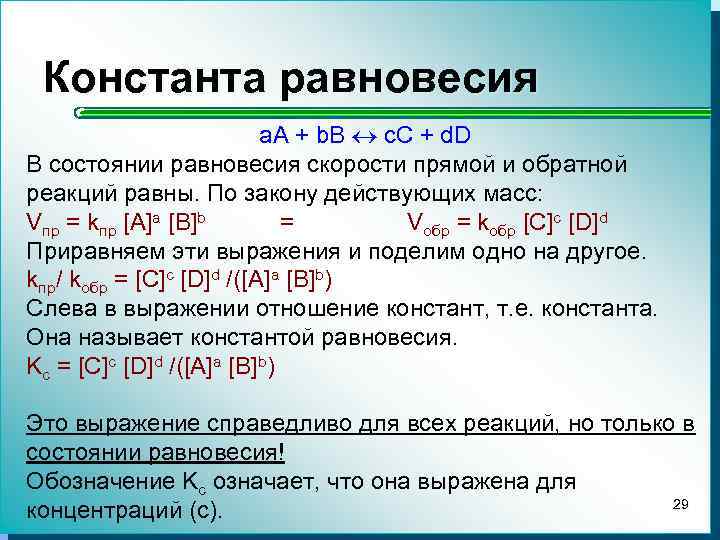 Константа равновесия

$aA + bB \leftrightarrow cC + dD$

В состоянии равновесия скорости прямой и обратной реакций равны. По закону действующих масс:

$V_{пр} = k_{пр} [A]^a [B]^b$ = $V_{обр} = k_{обр} [C]^c [D]^d$

Приравняем эти выражения и поделим одно на другое.

$k_{пр}/ k_{обр} = [C]^c [D]^d /([A]^a [B]^b)$

Слева в выражении отношение констант, т.е. константа. Она называет константой равновесия.

$K_c = [C]^c [D]^d /([A]^a [B]^b)$

Это выражение справедливо для всех реакций, но только в состоянии равновесия!

Обозначение $K_c$ означает, что она выражена для концентраций (с).

29